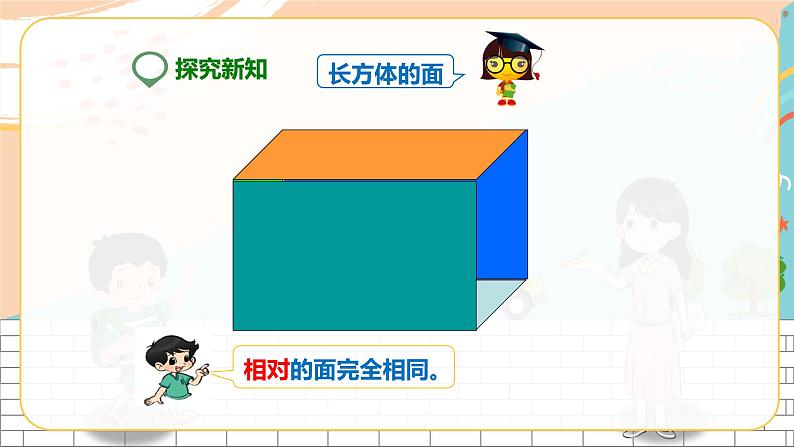 探究新知

长方体的面

相对的面完全相同。